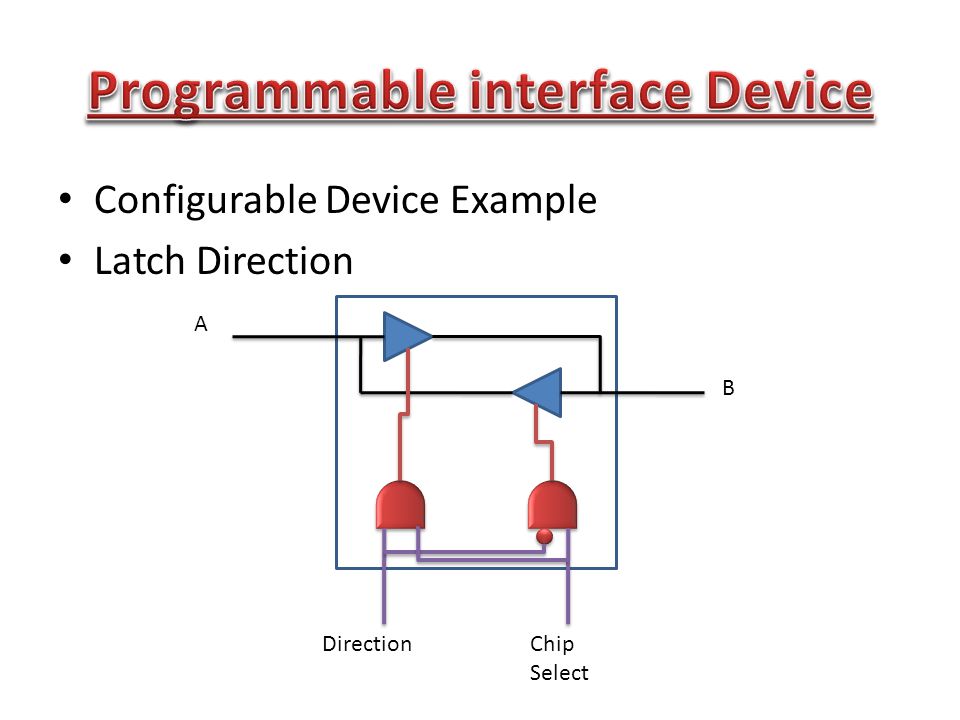 Programmable interface Device

• Configurable Device Example
• Latch Direction

A

B

Direction

Chip Select